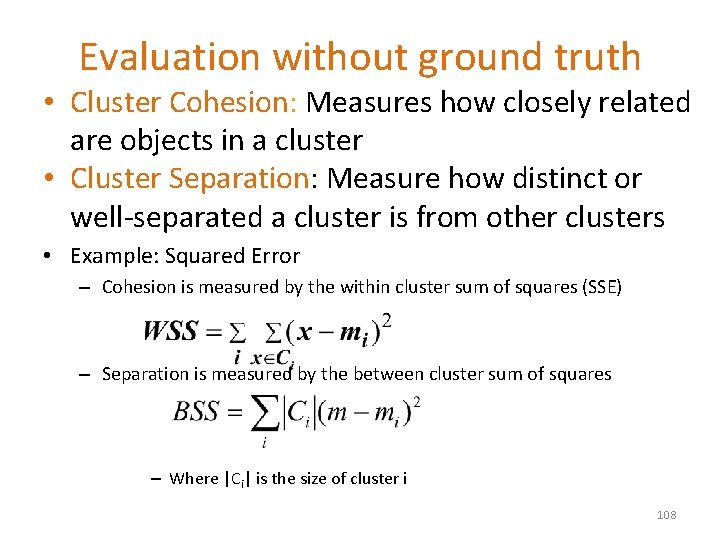 Evaluation without ground truth

• Cluster Cohesion: Measures how closely related are objects in a cluster
• Cluster Separation: Measure how distinct or well-separated a cluster is from other clusters
• Example: Squared Error
– Cohesion is measured by the within cluster sum of squares (SSE)

$WSS = \sum_{i} \sum_{x \in C_i} (x - m_i)^2$

– Separation is measured by the between cluster sum of squares

$BSS = \sum_{i} |C_i| (m - m_i)^2$

– Where $|C_i|$ is the size of cluster i

108